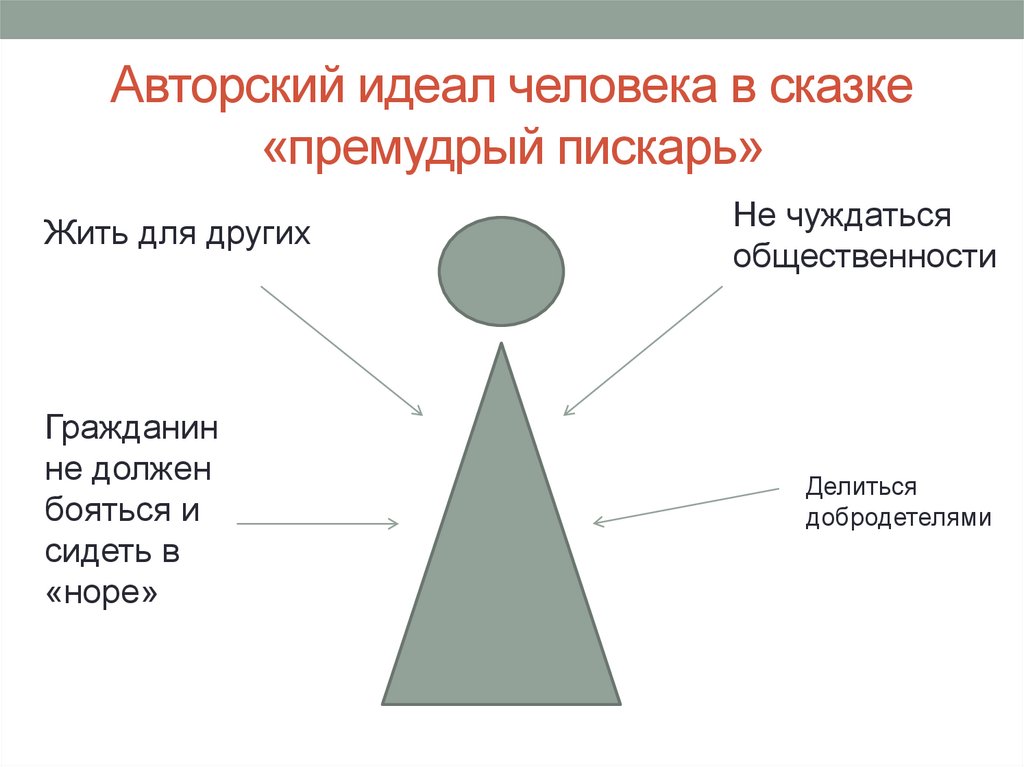 Авторский идеал человека в сказке «премудрый пискарь»

Жить для других

Не чуждаться общественности

Гражданин не должен бояться и сидеть в «норе»

Делиться добродетелями